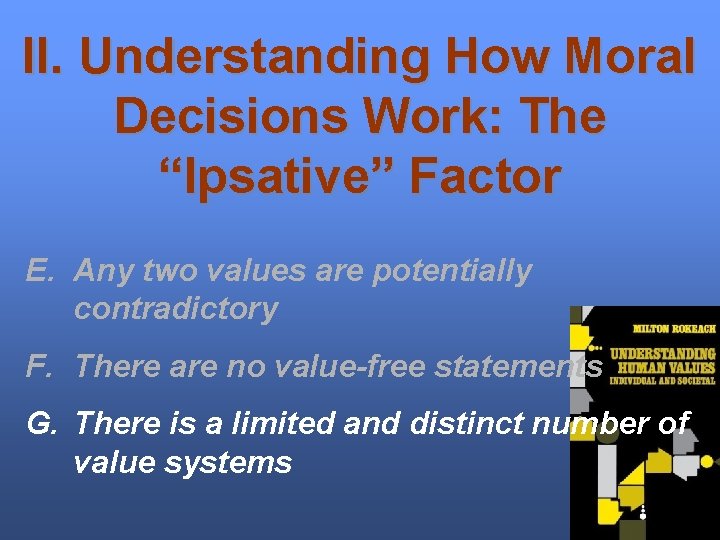 II. Understanding How Moral Decisions Work: The "Ipsative" Factor

E. Any two values are potentially contradictory

F. There are no value-free statements

G. There is a limited and distinct number of value systems

MILTON ROKEACH
UNDERSTANDING HUMAN VALUES
INDIVIDUAL AND SOCIETAL